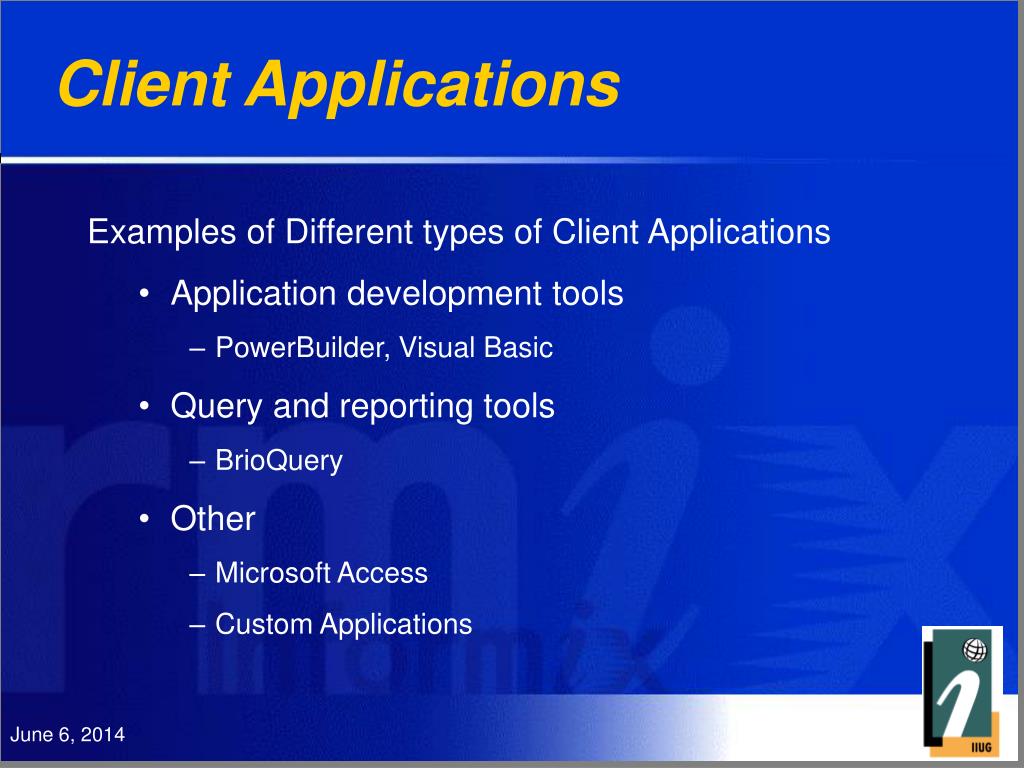 Client Applications

Examples of Different types of Client Applications

• Application development tools

– PowerBuilder, Visual Basic

• Query and reporting tools

– BrioQuery

• Other

– Microsoft Access

– Custom Applications

June 6, 2014

IIUG